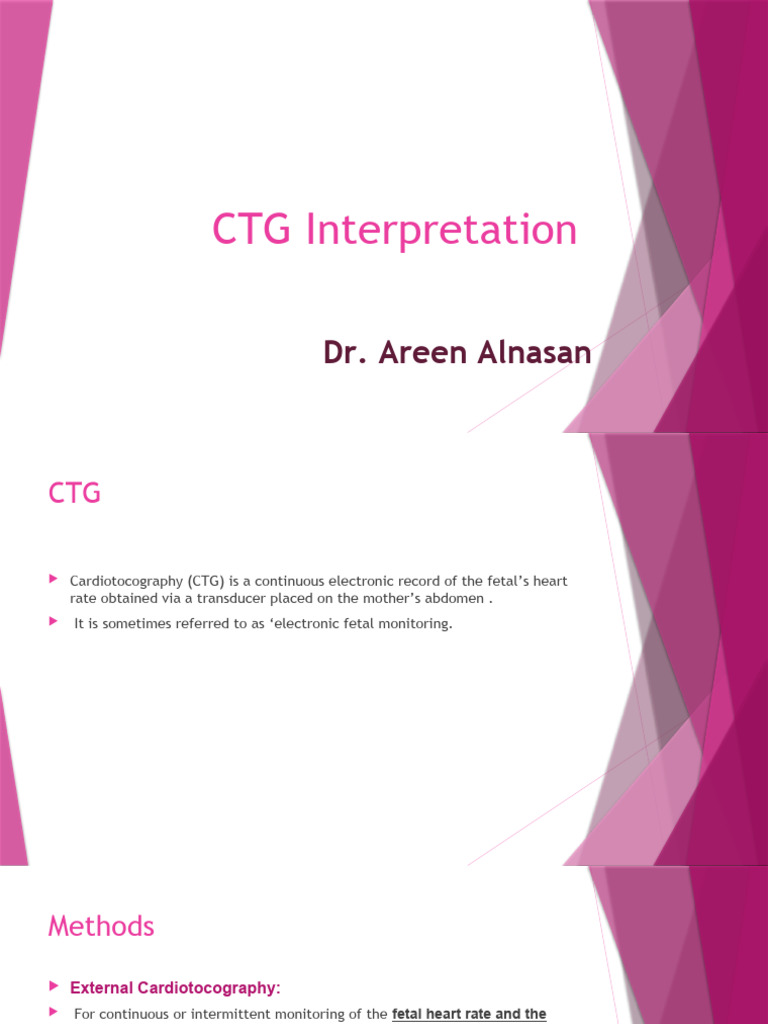 CTG Interpretation

Dr. Areen Alnasan

CTG

Cardiotocography (CTG) is a continuous electronic record of the fetal's heart rate obtained via a transducer placed on the mother's abdomen .

It is sometimes referred to as 'electronic fetal monitoring.

Methods

External Cardiotocography:

For continuous or intermittent monitoring of the fetal heart rate and the